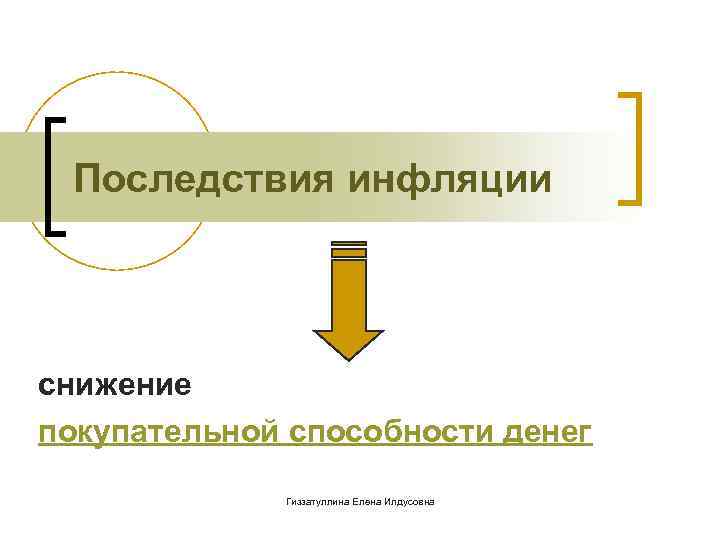 Последствия инфляции

снижение

покупательной способности денег

Гиззатуллина Елена Илдусовна